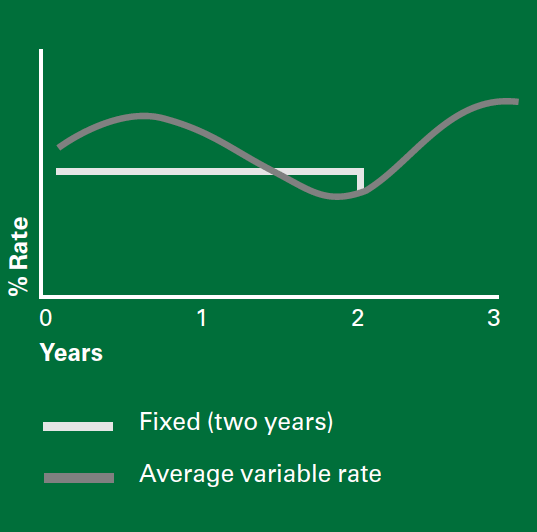 % Rate

0
1
2
3

Years

Fixed (two years)

Average variable rate